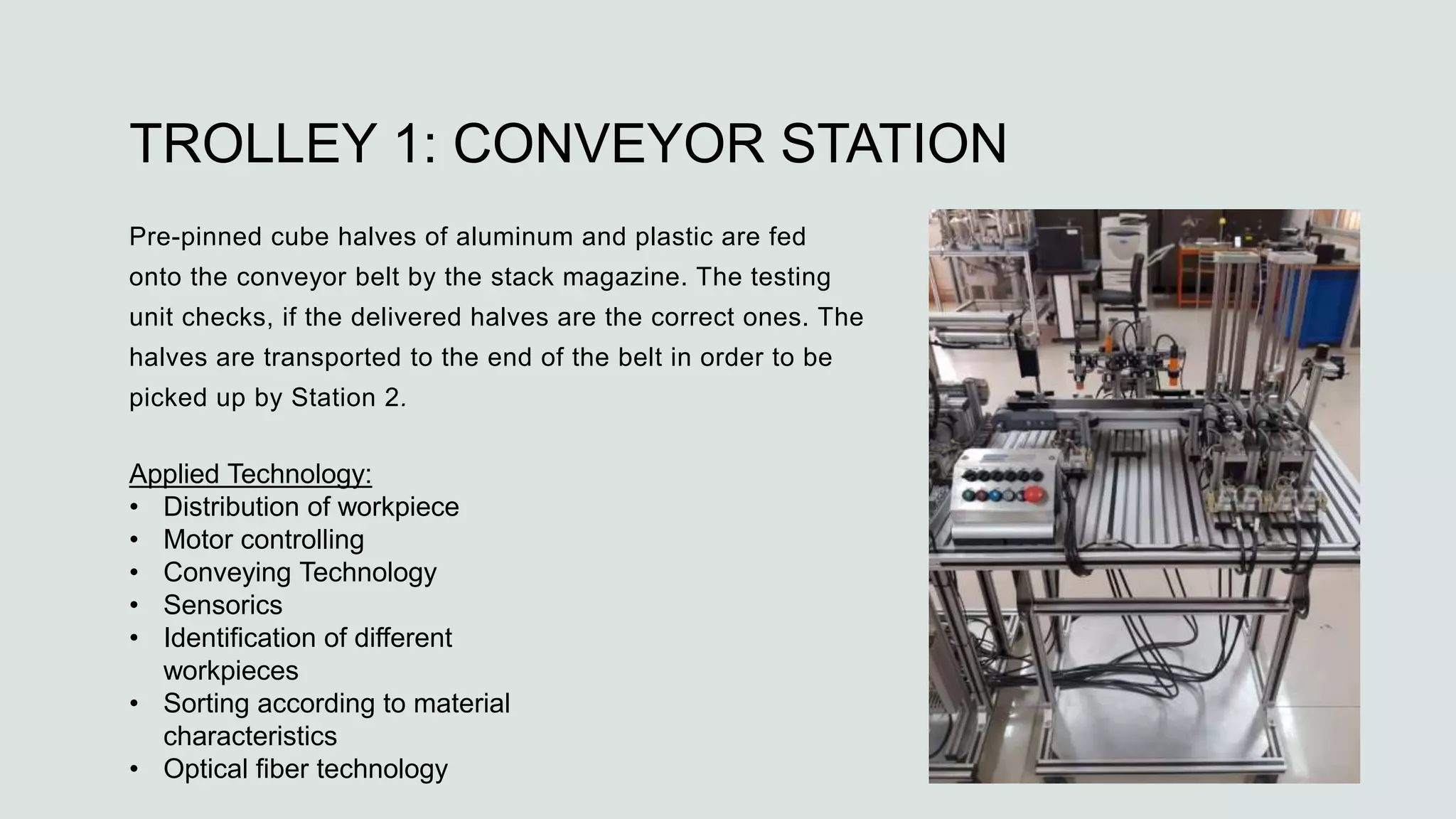 TROLLEY 1: CONVEYOR STATION

Pre-pinned cube halves of aluminum and plastic are fed onto the conveyor belt by the stack magazine. The testing unit checks, if the delivered halves are the correct ones. The halves are transported to the end of the belt in order to be picked up by Station 2.

Applied Technology:
• Distribution of workpiece
• Motor controlling
• Conveying Technology
• Sensorics
• Identification of different workpieces
• Sorting according to material characteristics
• Optical fiber technology